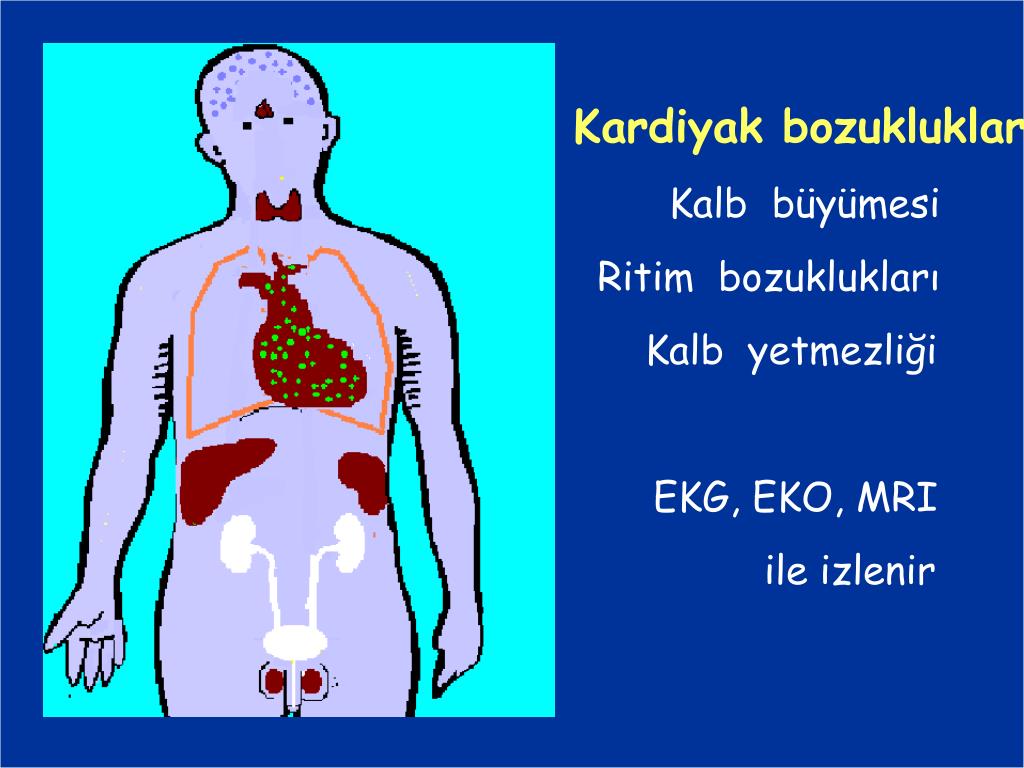 Kardiyak bozukluklar

Kalb büyümesi

Ritim bozuklukları

Kalb yetmezliği

EKG, EKO, MRI

ile izlenir